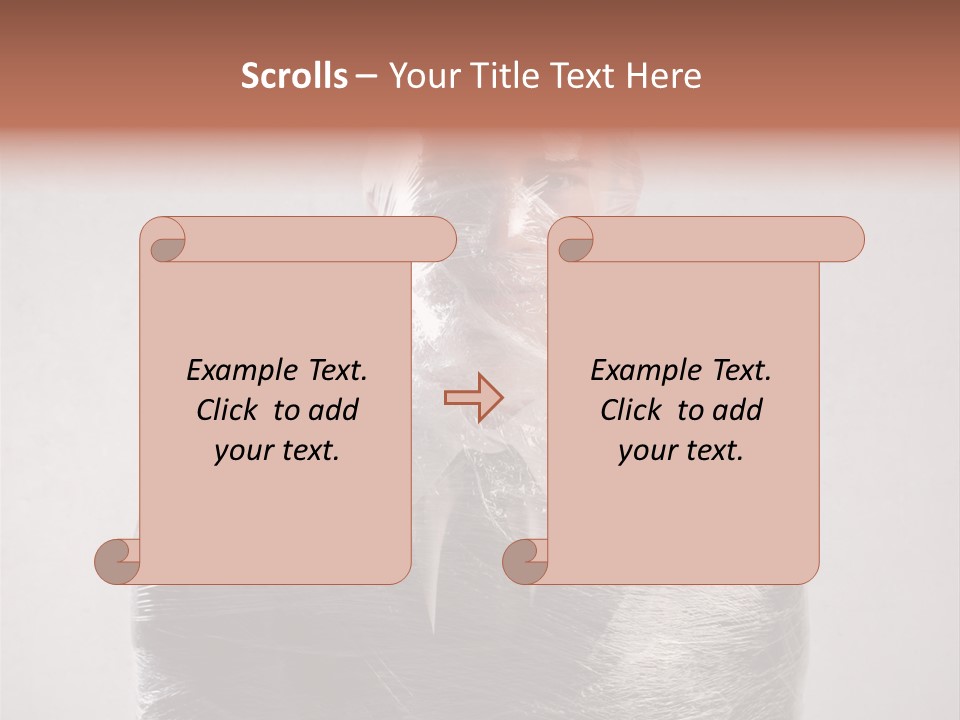 Scrolls – Your Title Text Here

Example Text. Click to add your text.

Example Text. Click to add your text.